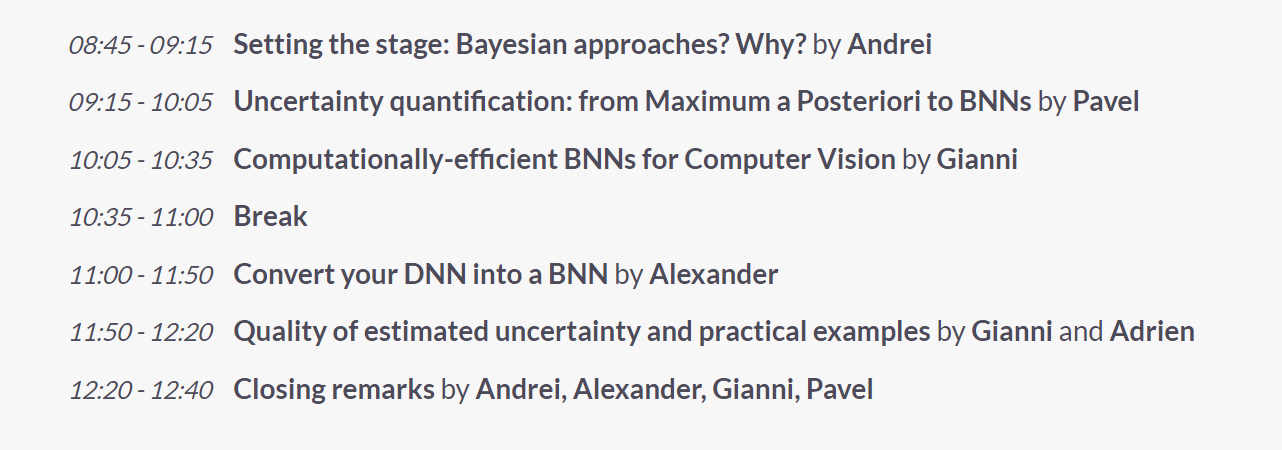 08:45 - 09:15 Setting the stage: Bayesian approaches? Why? by Andrei

09:15 - 10:05 Uncertainty quantification: from Maximum a Posteriori to BNNs by Pavel

10:05 - 10:35 Computationally-efficient BNNs for Computer Vision by Gianni

10:35 - 11:00 Break

11:00 - 11:50 Convert your DNN into a BNN by Alexander

11:50 - 12:20 Quality of estimated uncertainty and practical examples by Gianni and Adrien

12:20 - 12:40 Closing remarks by Andrei, Alexander, Gianni, Pavel